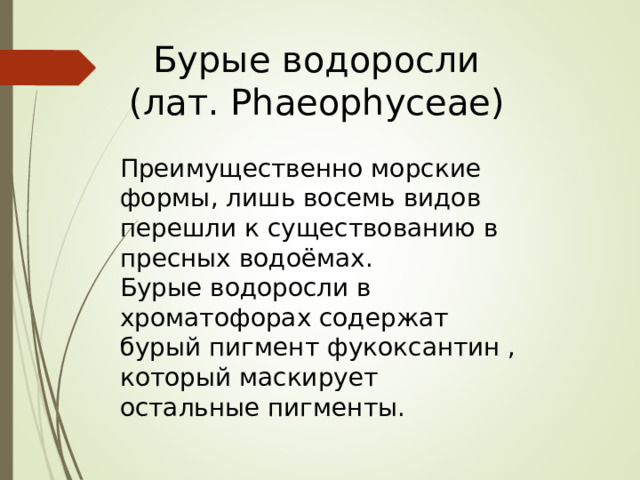 Бурые водоросли
(лат. Phaeophyceae)

Преимущественно морские формы, лишь восемь видов перешли к существованию в пресных водоёмах.
Бурые водоросли в хроматофорах содержат бурый пигмент фукоксантин , который маскирует остальные пигменты.